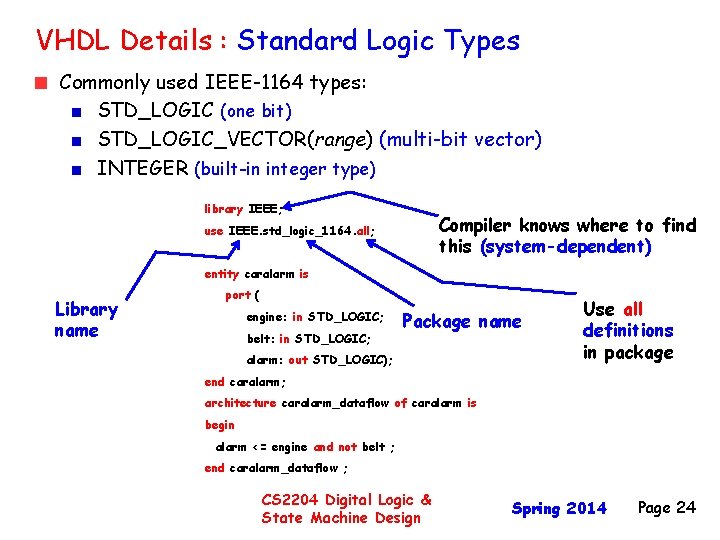 VHDL Details : Standard Logic Types

Commonly used IEEE-1164 types:

STD_LOGIC (one bit)

STD_LOGIC_VECTOR(range) (multi-bit vector)

INTEGER (built-in integer type)

library IEEE;
use IEEE.std_logic_1164.all;

entity caralarm is
port (
engine: in STD_LOGIC;
belt: in STD_LOGIC;
alarm: out STD_LOGIC);
end caralarm;
architecture caralarm_dataflow of caralarm is
begin
alarm <= engine and not belt ;
end caralarm_dataflow ;

Compiler knows where to find this (system-dependent)

Library name

Package name

Use all definitions in package

CS2204 Digital Logic & State Machine Design

Spring 2014

Page 24